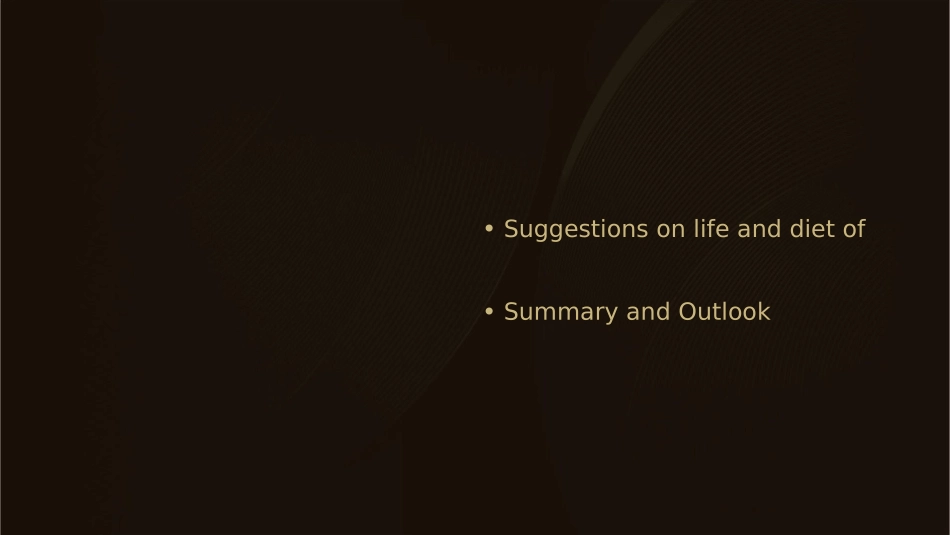 • Suggestions on life and diet of

• Summary and Outlook